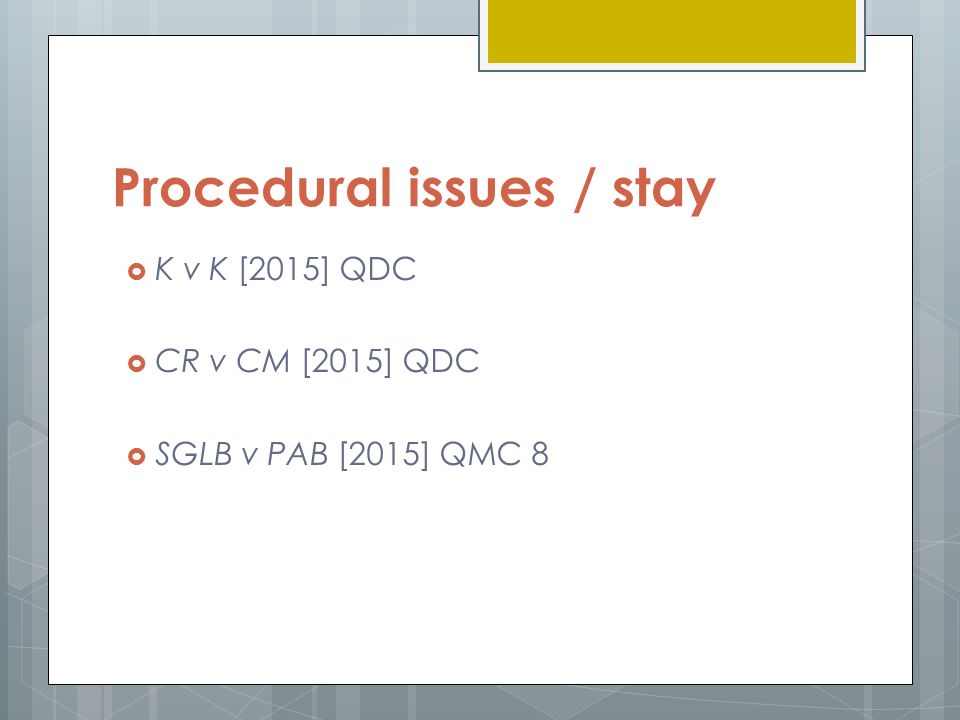 Procedural issues / stay

K v K [2015] QDC

CR v CM [2015] QDC

SGLB v PAB [2015] QMC 8